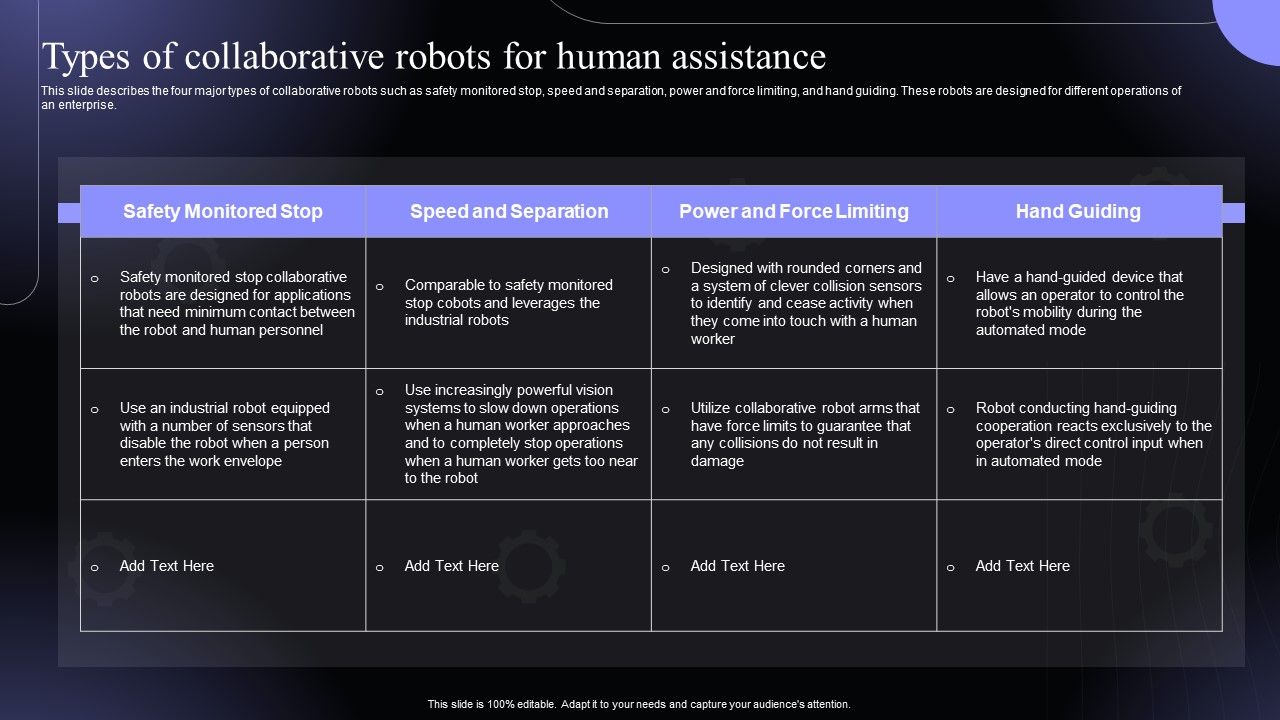 Types of collaborative robots for human assistance

This slide describes the four major types of collaborative robots such as safety monitored stop, speed and separation, power and force limiting, and hand guiding. These robots are designed for different operations of an enterprise.

| Safety Monitored Stop | Speed and Separation | Power and Force Limiting | Hand Guiding |
|---|---|---|---|
| o Safety monitored stop collaborative robots are designed for applications that need minimum contact between the robot and human personnel | o Comparable to safety monitored stop cobots and leverages the industrial robots | o Designed with rounded corners and a system of clever collision sensors to identify and cease activity when they come into touch with a human worker | o Have a hand-guided device that allows an operator to control the robot's mobility during the automated mode |
| o Use an industrial robot equipped with a number of sensors that disable the robot when a person enters the work envelope | o Use increasingly powerful vision systems to slow down operations when a human worker approaches and to completely stop operations when a human worker gets too near to the robot | o Utilize collaborative robot arms that have force limits to guarantee that any collisions do not result in damage | o Robot conducting hand-guiding cooperation reacts exclusively to the operator's direct control input when in automated mode |
| o Add Text Here | o Add Text Here | o Add Text Here | o Add Text Here |

This slide is 100% editable. Adapt it to your needs and capture your audience's attention.